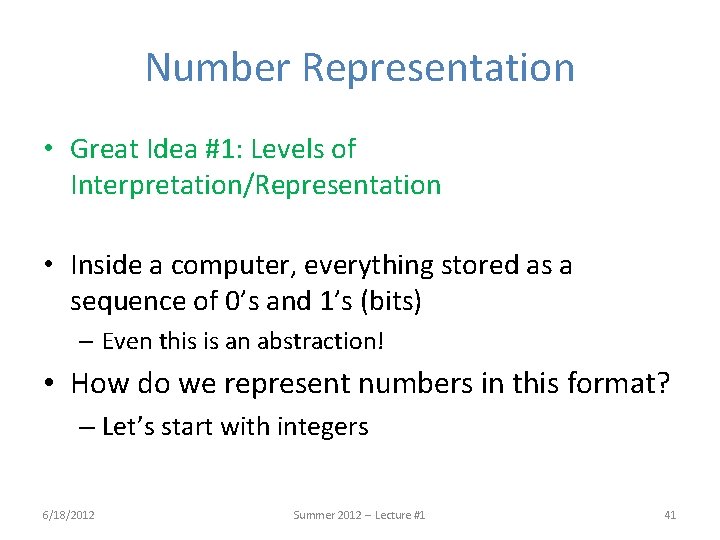 Number Representation

• Great Idea #1: Levels of Interpretation/Representation

• Inside a computer, everything stored as a sequence of 0's and 1's (bits)
– Even this is an abstraction!

• How do we represent numbers in this format?
– Let's start with integers

6/18/2012 Summer 2012 – Lecture #1 41